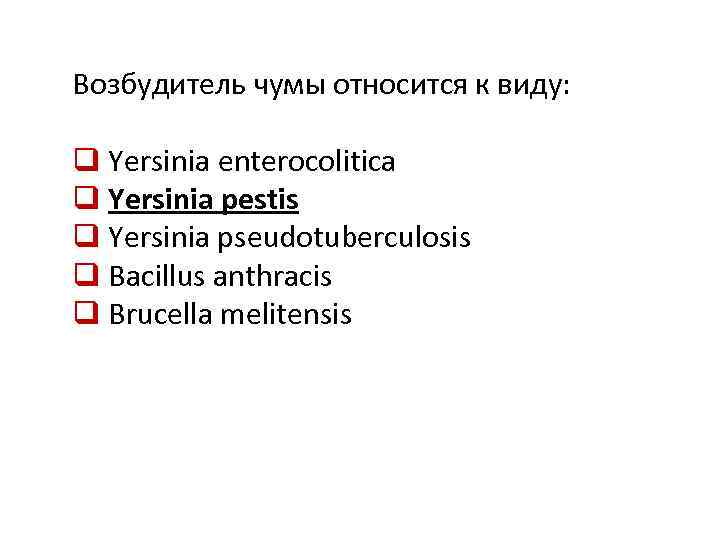 Возбудитель чумы относится к виду:

❑ Yersinia enterocolitica
❑ Yersinia pestis
❑ Yersinia pseudotuberculosis
❑ Bacillus anthracis
❑ Brucella melitensis